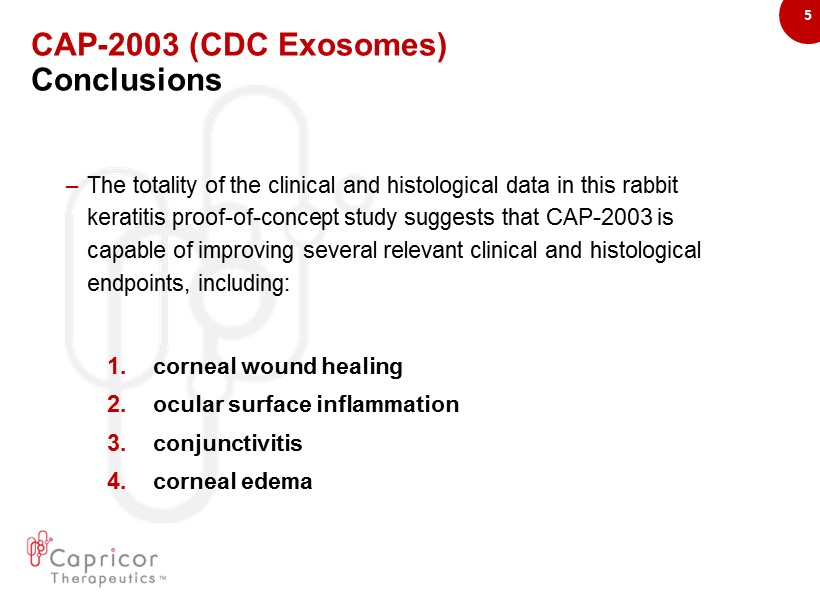 5

CAP-2003 (CDC Exosomes)
Conclusions

– The totality of the clinical and histological data in this rabbit keratitis proof-of-concept study suggests that CAP-2003 is capable of improving several relevant clinical and histological endpoints, including:

1. corneal wound healing
2. ocular surface inflammation
3. conjunctivitis
4. corneal edema

Capricor Therapeutics™